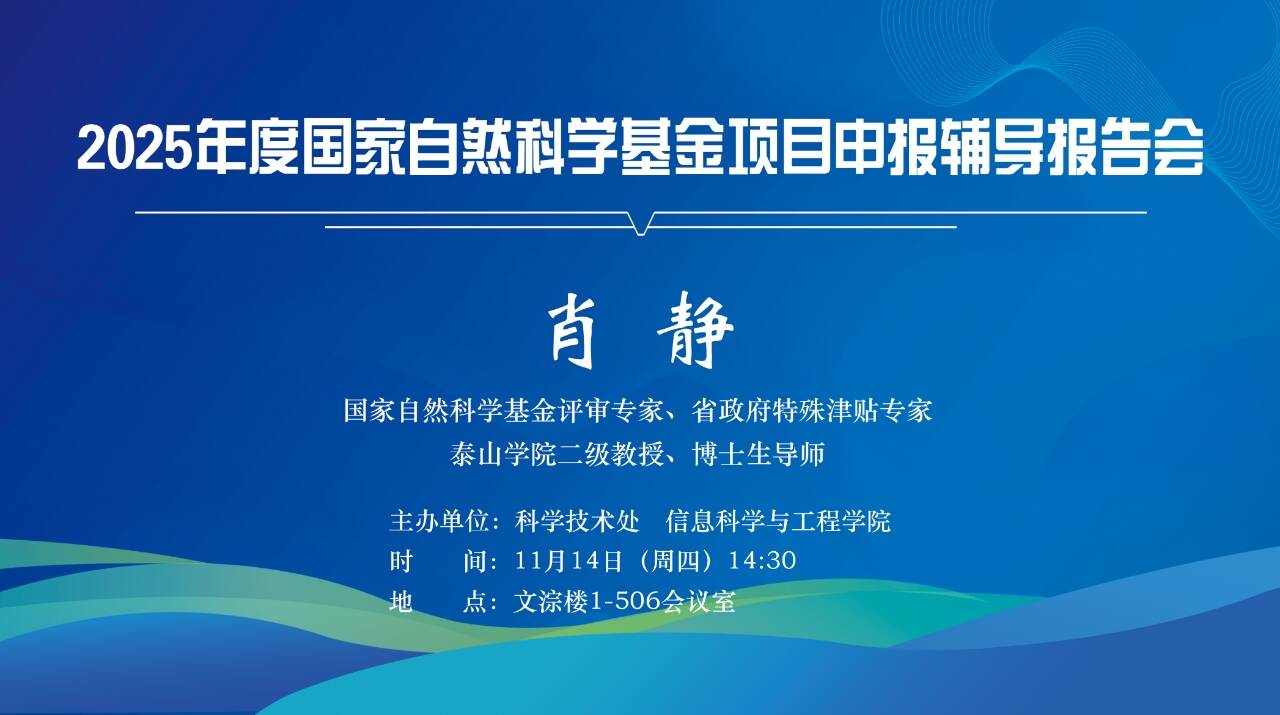 2025年度国家自然科学基金项目申报辅导报告会

肖 静

国家自然科学基金评审专家、省政府特殊津贴专家
泰山学院二级教授、博士生导师

主办单位：科学技术处　信息科学与工程学院
时　　间：11月14日（周四）14:30
地　　点：文淙楼1-506会议室